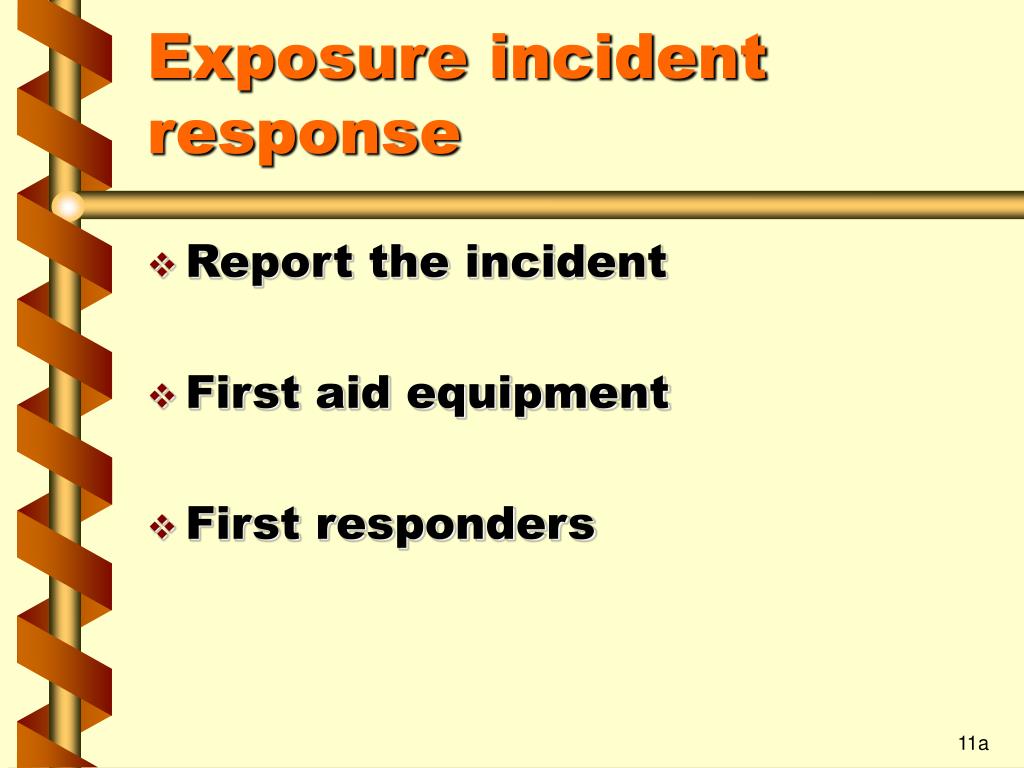 Exposure incident response

❖ Report the incident

❖ First aid equipment

❖ First responders

11a